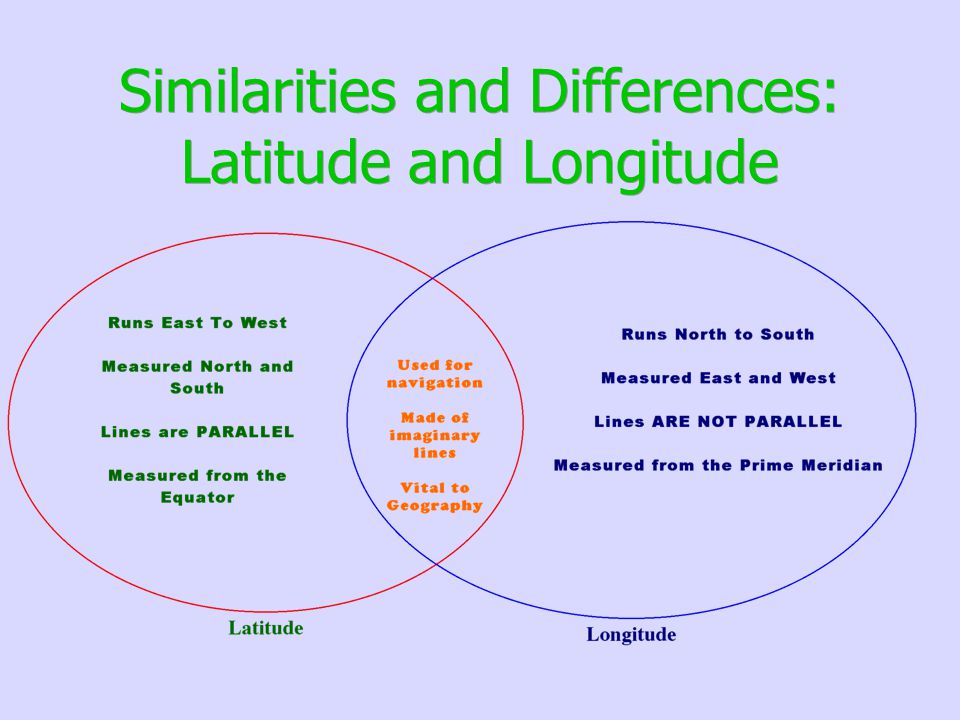 Similarities and Differences: Latitude and Longitude

Runs East To West

Measured North and South

Lines are PARALLEL

Measured from the Equator

Used for navigation

Made of imaginary lines

Vital to Geography

Runs North to South

Measured East and West

Lines ARE NOT PARALLEL

Measured from the Prime Meridian

Latitude

Longitude